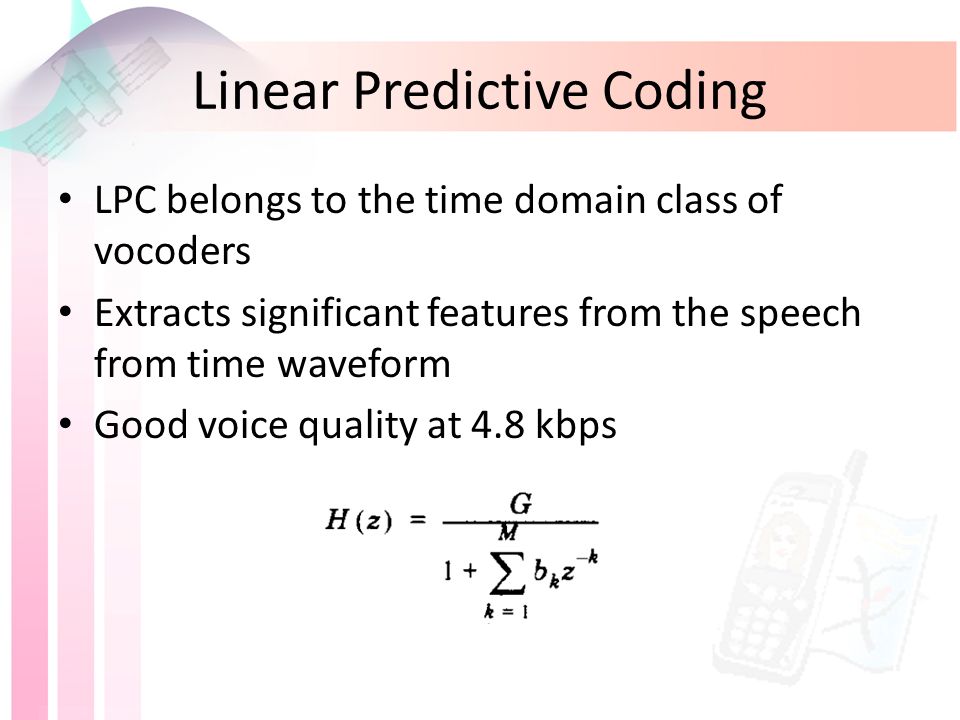 Linear Predictive Coding

• LPC belongs to the time domain class of vocoders

• Extracts significant features from the speech from time waveform

• Good voice quality at 4.8 kbps

$H(z) = \frac{G}{1 + \sum_{k=1}^{M} b_k z^{-k}}$